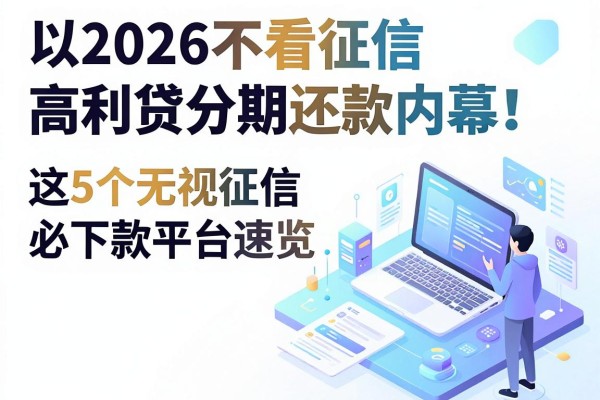 以2026不看征信
高利贷分期还款内幕！

这5个无视征信
必下款平台速览